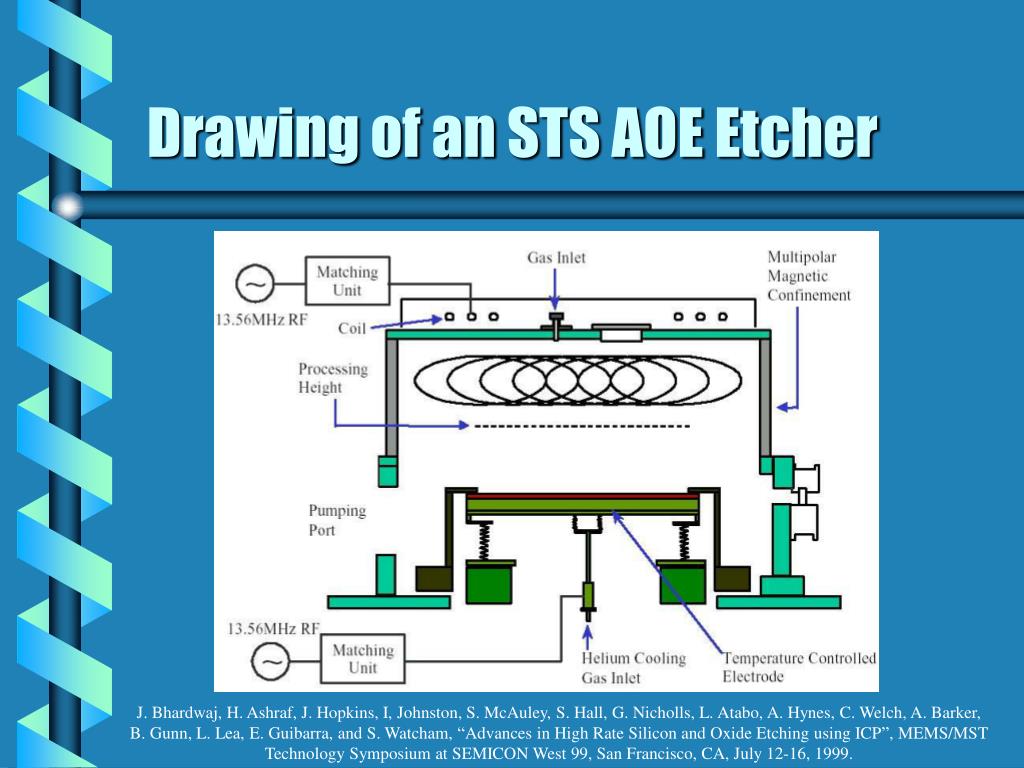 Drawing of an STS AOE Etcher

Matching Unit

13.56MHz RF

Coil

Gas Inlet

Multipolar Magnetic Confinement

Processing Height

Pumping Port

13.56MHz RF

Matching Unit

Helium Cooling Gas Inlet

Temperature Controlled Electrode

J. Bhardwaj, H. Ashraf, J. Hopkins, I, Johnston, S. McAuley, S. Hall, G. Nicholls, L. Atabo, A. Hynes, C. Welch, A. Barker, B. Gunn, L. Lea, E. Guibarra, and S. Watcham, “Advances in High Rate Silicon and Oxide Etching using ICP”, MEMS/MST Technology Symposium at SEMICON West 99, San Francisco, CA, July 12-16, 1999.